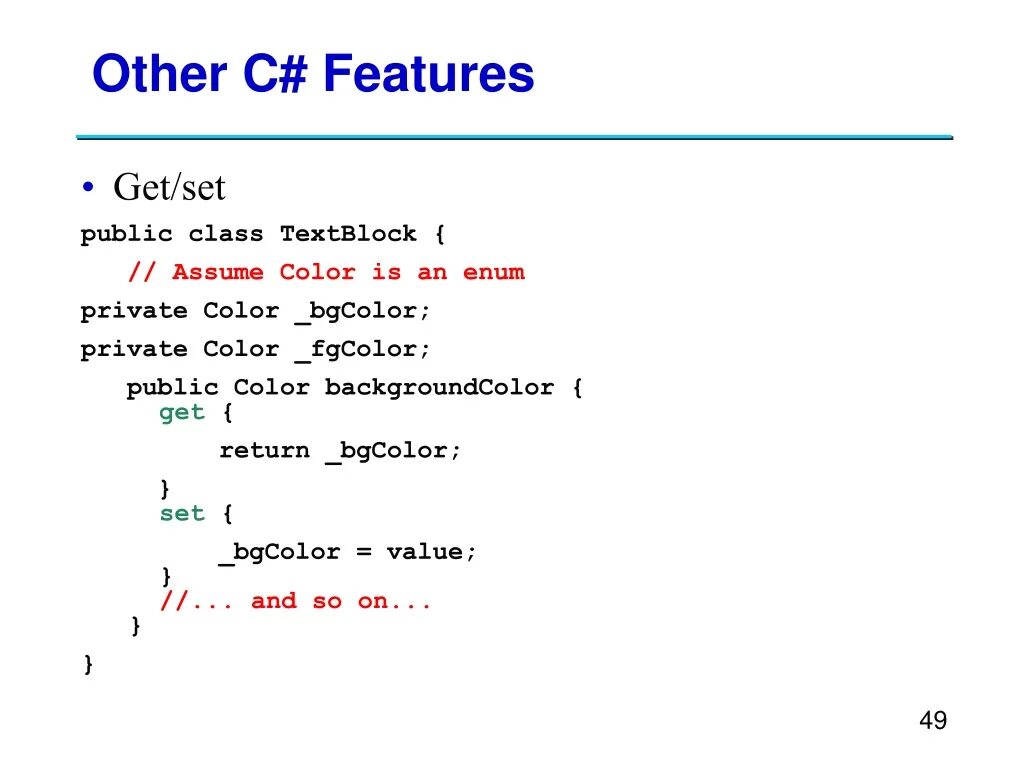 Other C# Features

• Get/set

public class TextBlock {
    // Assume Color is an enum
private Color _bgColor;
private Color _fgColor;
    public Color backgroundColor {
      get {
          return _bgColor;
      }
      set {
          _bgColor = value;
      }
      //... and so on...
    }
}

49